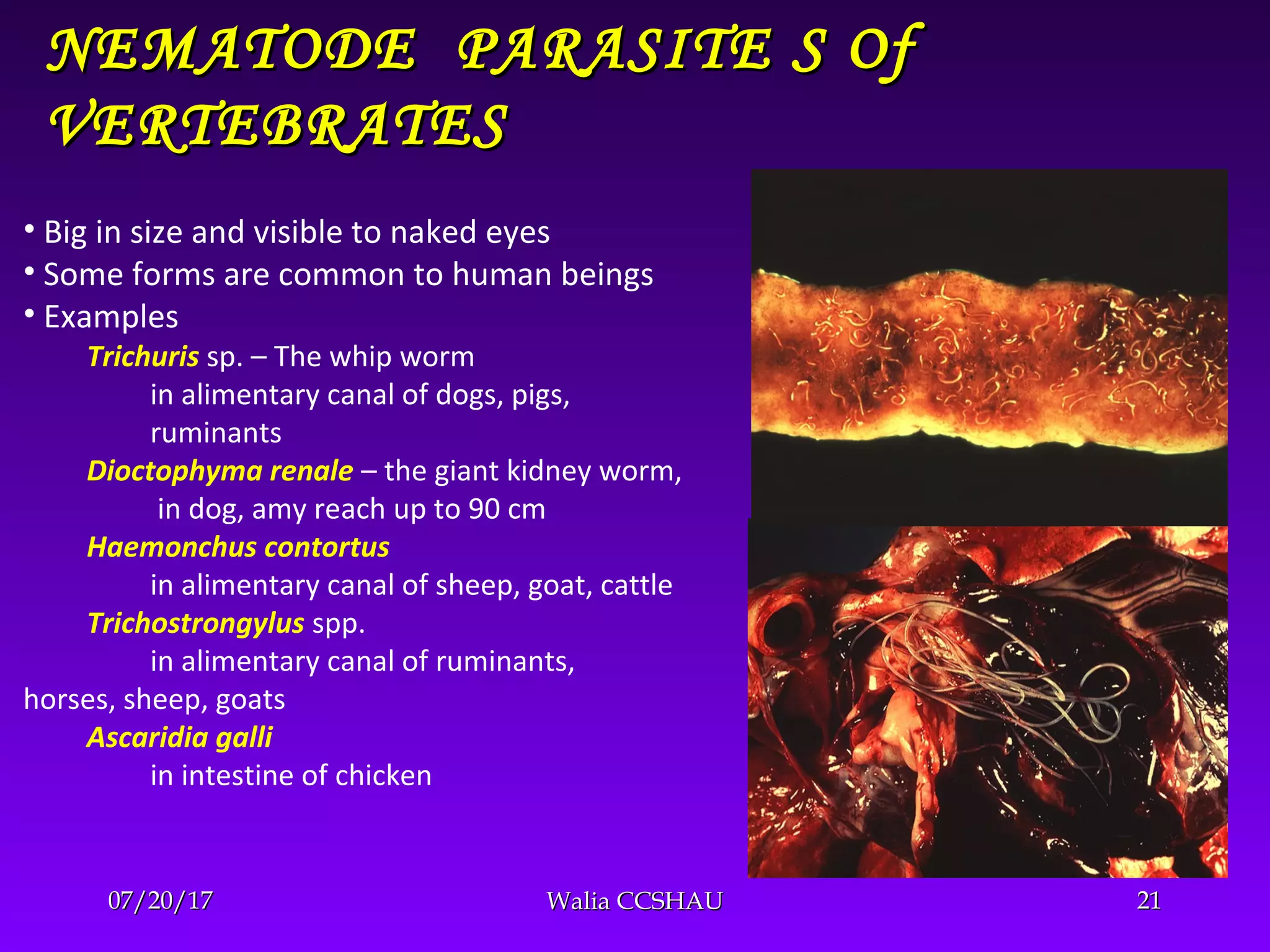 NEMATODE PARASITE S Of VERTEBRATES

• Big in size and visible to naked eyes
• Some forms are common to human beings
• Examples

Trichuris sp. – The whip worm
in alimentary canal of dogs, pigs, ruminants
Dioctophyma renale – the giant kidney worm, in dog, amy reach up to 90 cm
Haemonchus contortus
in alimentary canal of sheep, goat, cattle
Trichostrongylus spp.
in alimentary canal of ruminants, horses, sheep, goats
Ascaridia galli
in intestine of chicken

07/20/17 Walia CCSHAU 21